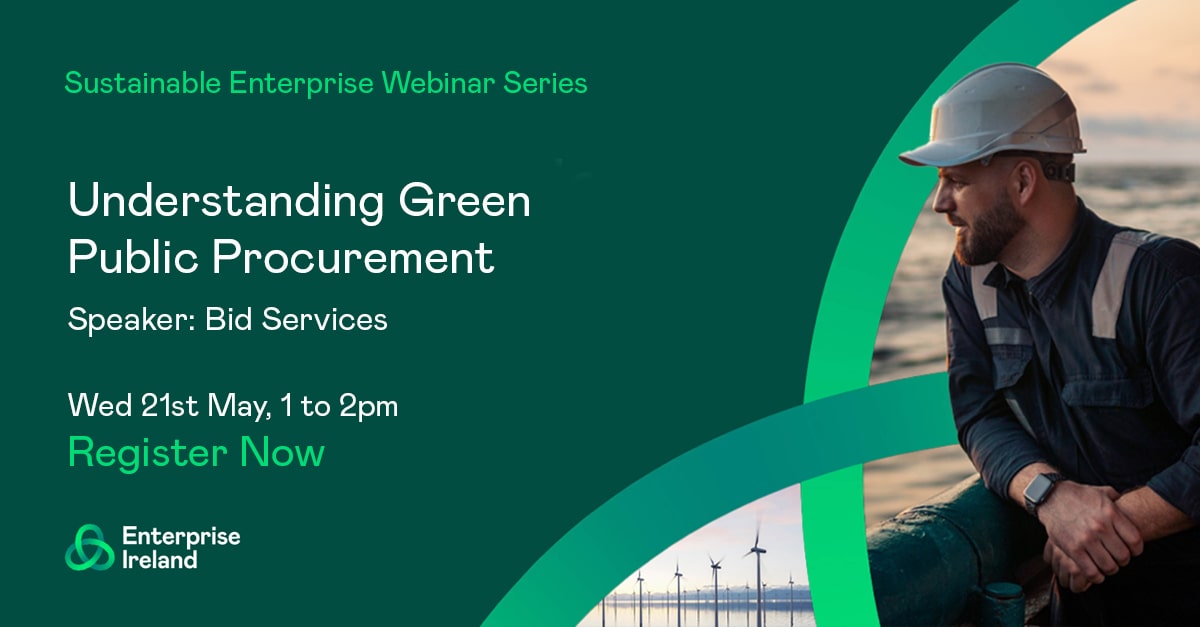 Sustainable Enterprise Webinar Series

Understanding Green Public Procurement

Speaker: Bid Services

Wed 21st May, 1 to 2pm

Register Now

Enterprise Ireland